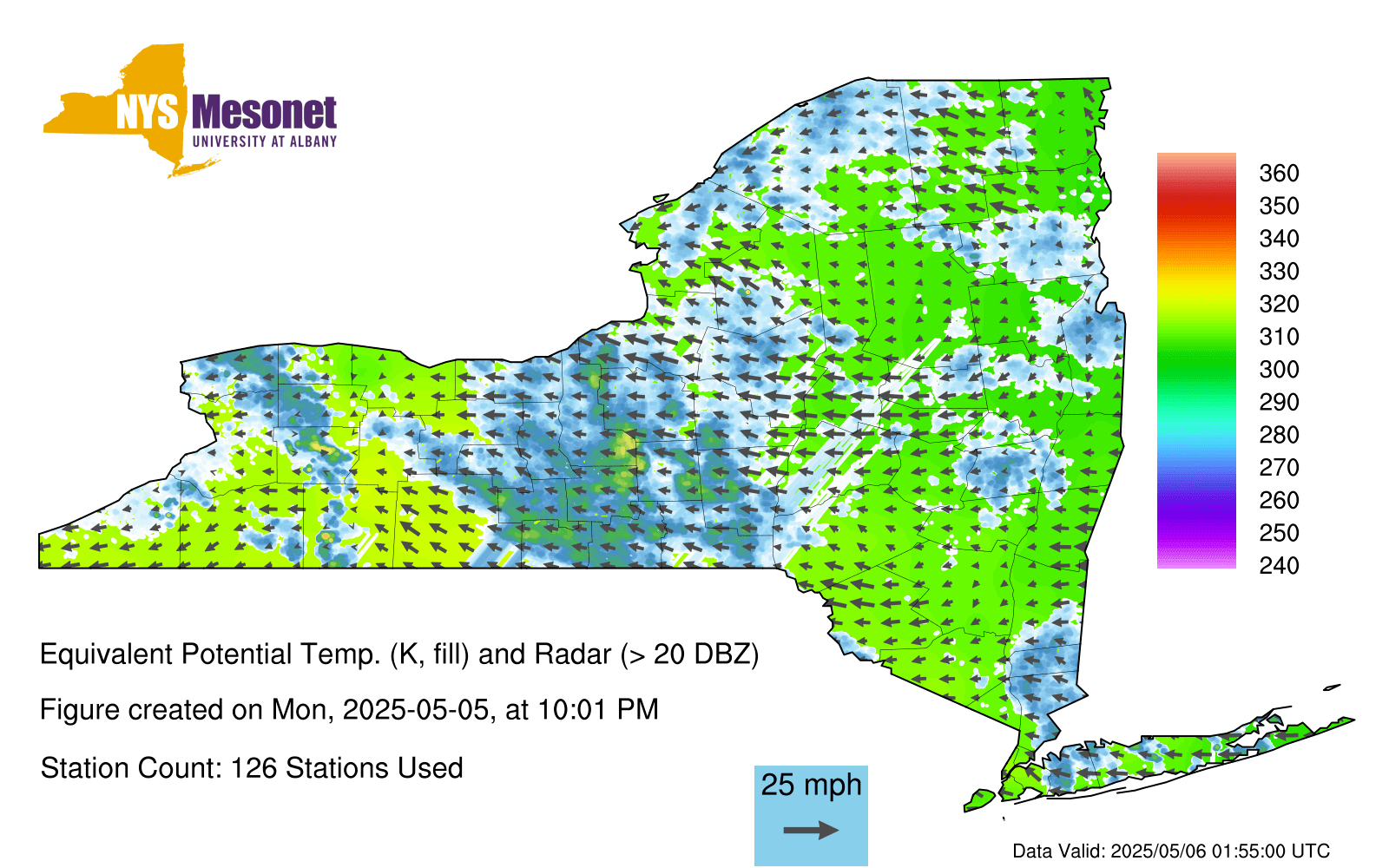 NYS Mesonet
UNIVERSITY AT ALBANY

360
350
340
330
320
310
300
290
280
270
260
250
240

Equivalent Potential Temp. (K, fill) and Radar (> 20 DBZ)

Figure created on Mon, 2025-05-05, at 10:01 PM

Station Count: 126 Stations Used

25 mph

Data Valid: 2025/05/06 01:55:00 UTC